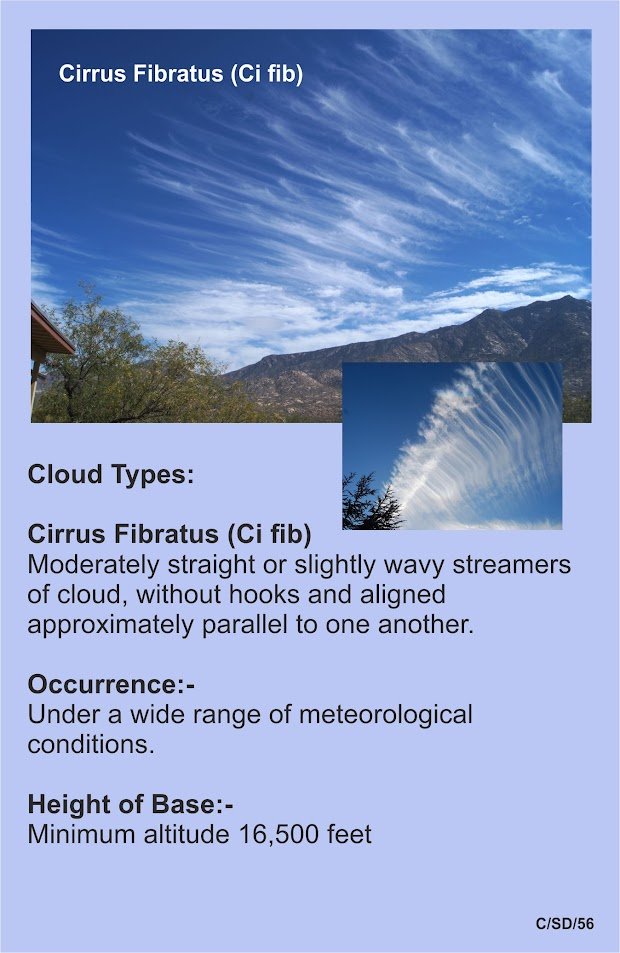 Cirrus Fibratus (Ci fib)

Cloud Types:

Cirrus Fibratus (Ci fib)
Moderately straight or slightly wavy streamers of cloud, without hooks and aligned approximately parallel to one another.

Occurrence:-
Under a wide range of meteorological conditions.

Height of Base:-
Minimum altitude 16,500 feet

C/SD/56